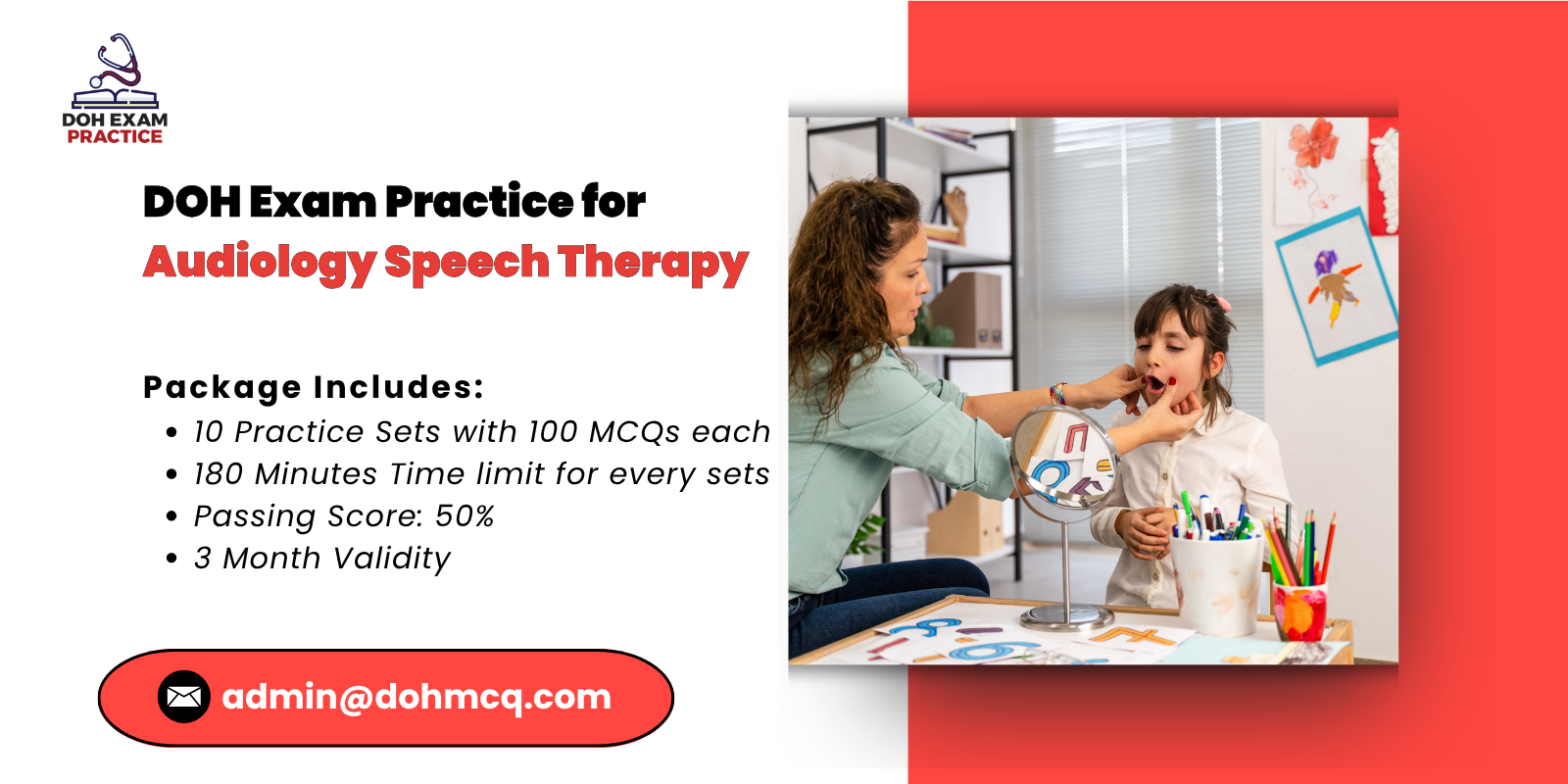 DOH EXAM PRACTICE

DOH Exam Practice for
Audiology Speech Therapy

Package Includes:
• 10 Practice Sets with 100 MCQs each
• 180 Minutes Time limit for every sets
• Passing Score: 50%
• 3 Month Validity

admin@dohmcq.com